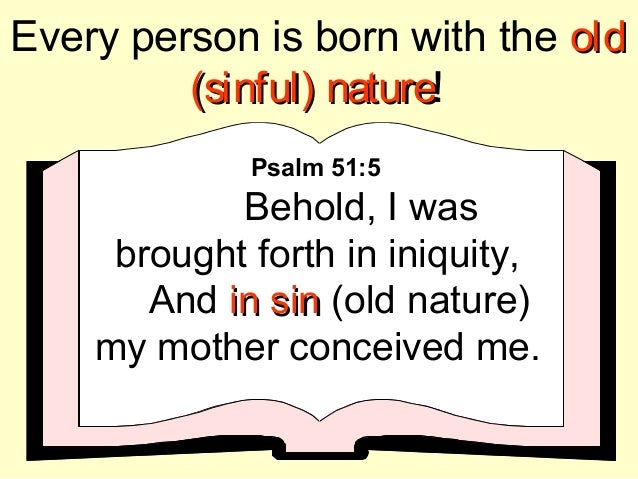 Every person is born with the old (sinful) nature!

Psalm 51:5

Behold, I was brought forth in iniquity, And in sin (old nature) my mother conceived me.